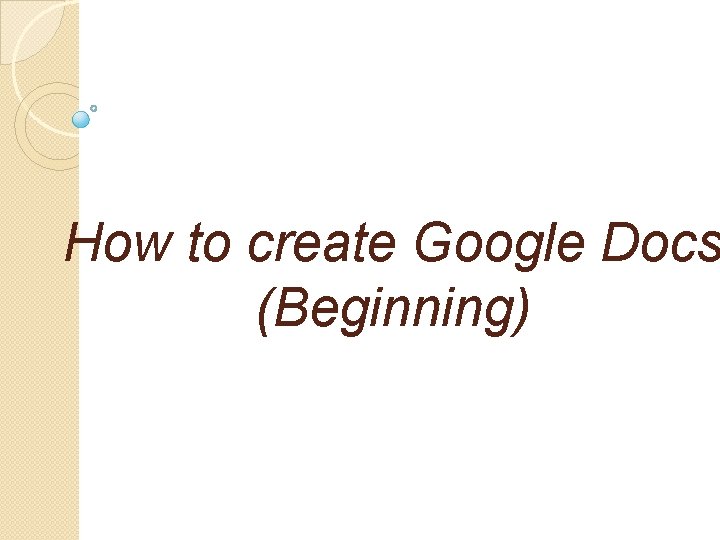 How to create Google Docs
(Beginning)